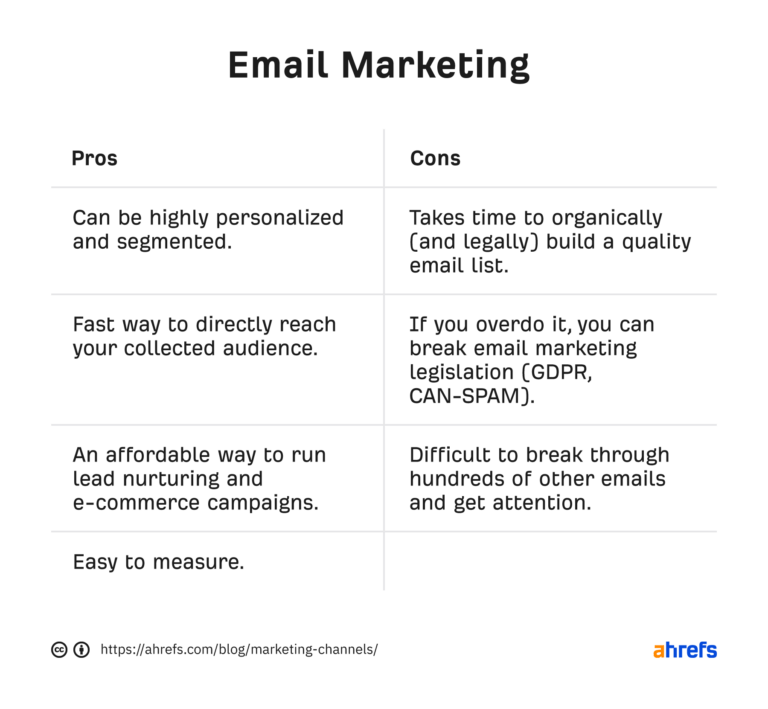 Email Marketing

| Pros | Cons |
|---|---|
| Can be highly personalized and segmented. | Takes time to organically (and legally) build a quality email list. |
| Fast way to directly reach your collected audience. | If you overdo it, you can break email marketing legislation (GDPR, CAN-SPAM). |
| An affordable way to run lead nurturing and e-commerce campaigns. | Difficult to break through hundreds of other emails and get attention. |
| Easy to measure. | |

https://ahrefs.com/blog/marketing-channels/

ahrefs